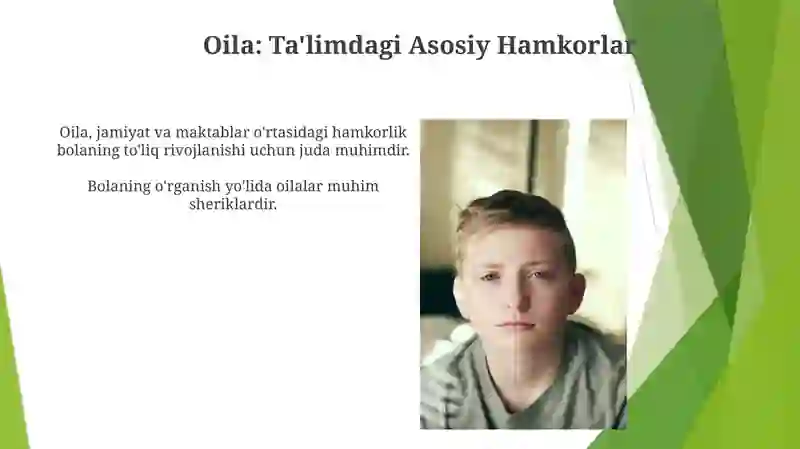 Oila: Ta'limdagi Asosiy Hamkorlar

Oila, jamiyat va maktablar o'rtasidagi hamkorlik bolaning to'liq rivojlanishi uchun juda muhimdir.

Bolaning o'rganish yo'lida oilalar muhim sheriklardir.